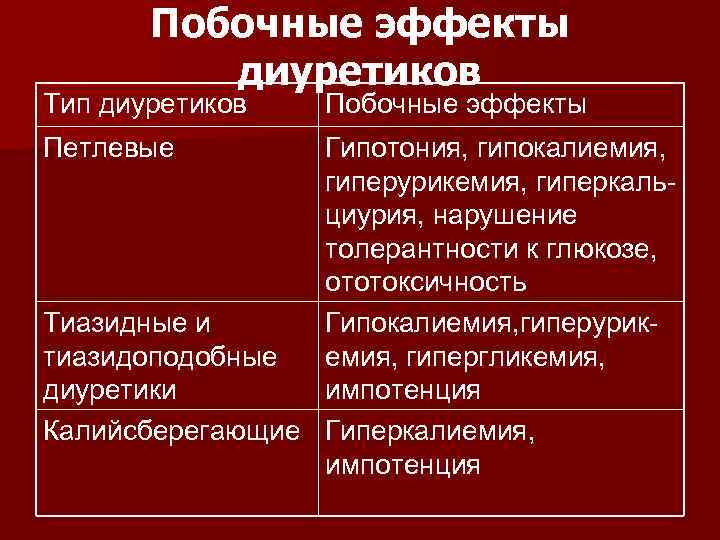 Побочные эффекты диуретиков

| Тип диуретиков | Побочные эффекты |
|---|---|
| Петлевые | Гипотония, гипокалиемия, гиперурикемия, гиперкальциурия, нарушение толерантности к глюкозе, ототоксичность |
| Тиазидные и тиазидоподобные диуретики | Гипокалиемия,гиперурикемия, гипергликемия, импотенция |
| Калийсберегающие | Гиперкалиемия, импотенция |